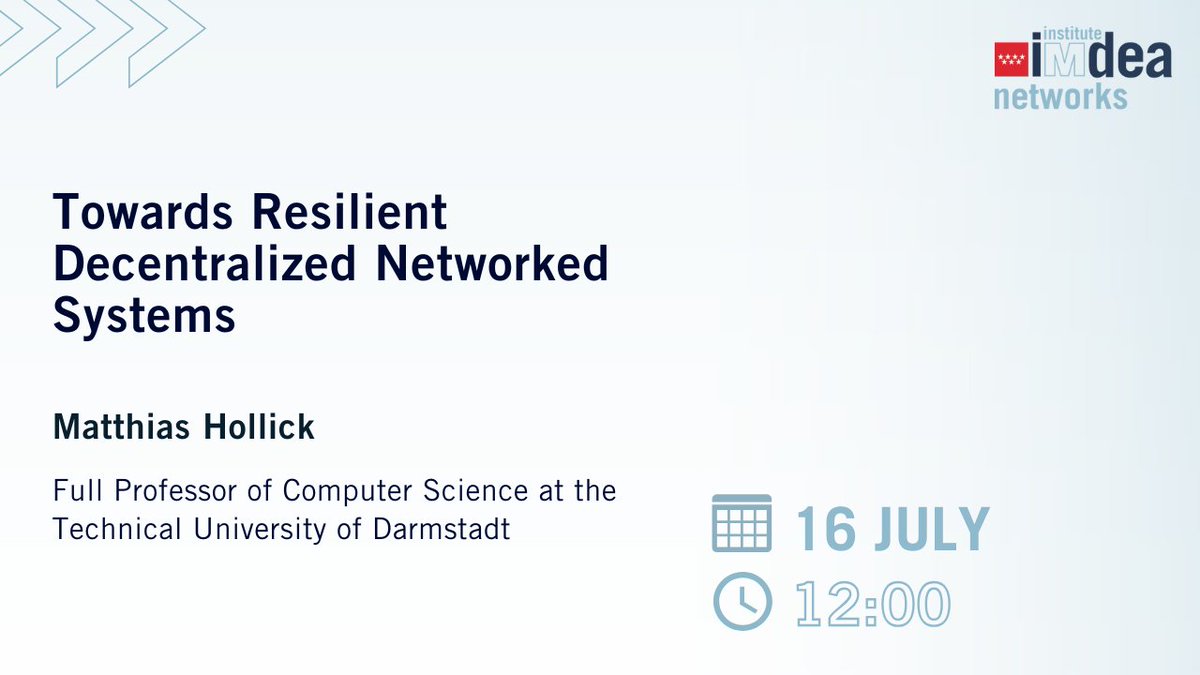 institute
iMdea
networks

Towards Resilient Decentralized Networked Systems

Matthias Hollick

Full Professor of Computer Science at the Technical University of Darmstadt

16 JULY

12:00